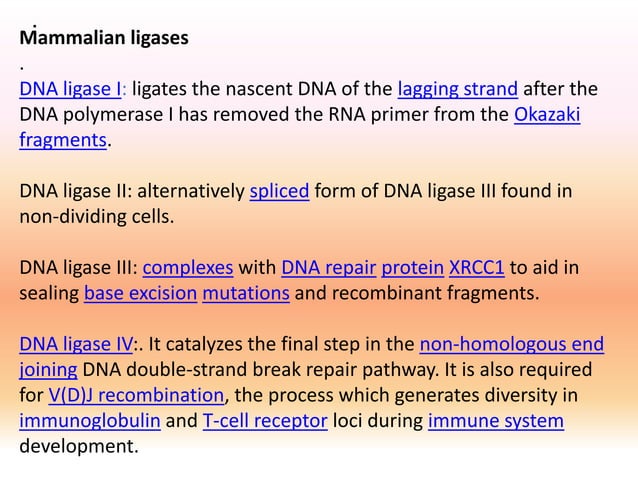 Mammalian ligases
.
DNA ligase I: ligates the nascent DNA of the lagging strand after the DNA polymerase I has removed the RNA primer from the Okazaki fragments.

DNA ligase II: alternatively spliced form of DNA ligase III found in non-dividing cells.

DNA ligase III: complexes with DNA repair protein XRCC1 to aid in sealing base excision mutations and recombinant fragments.

DNA ligase IV:. It catalyzes the final step in the non-homologous end joining DNA double-strand break repair pathway. It is also required for V(D)J recombination, the process which generates diversity in immunoglobulin and T-cell receptor loci during immune system development.